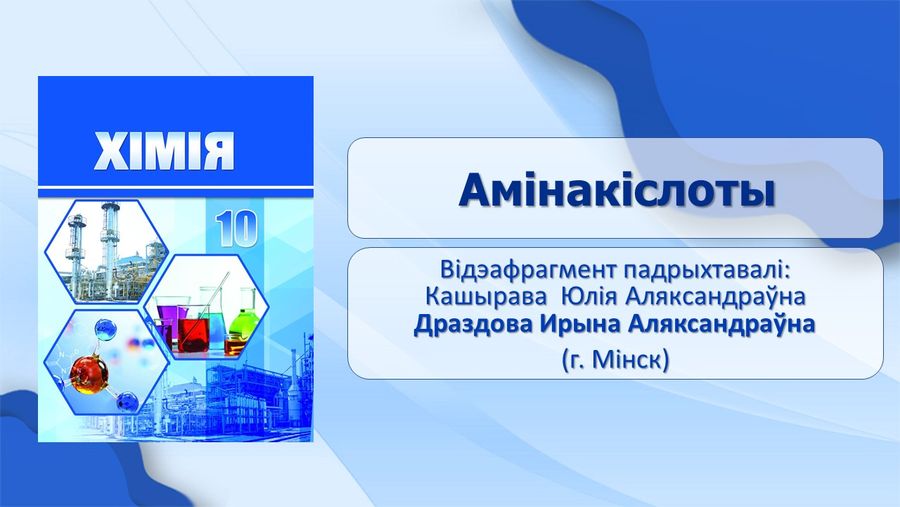 ХІМІЯ

10

Амінакіслоты

Відэафрагмент падрыхтавалі:
Кашырава Юлія Аляксандраўна
Драздова Ирына Аляксандраўна
(г. Мінск)